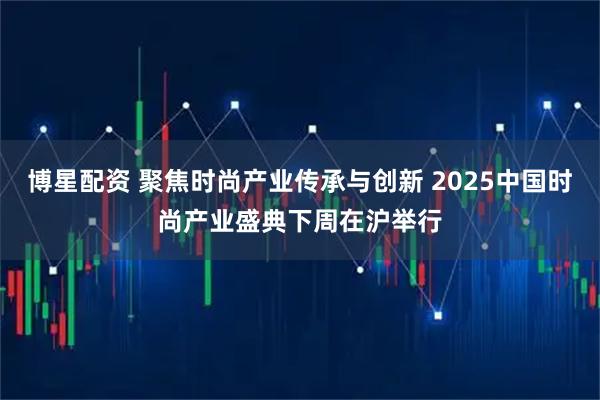 博星配资 聚焦时尚产业传承与创新 2025中国时尚产业盛典下周在沪举行